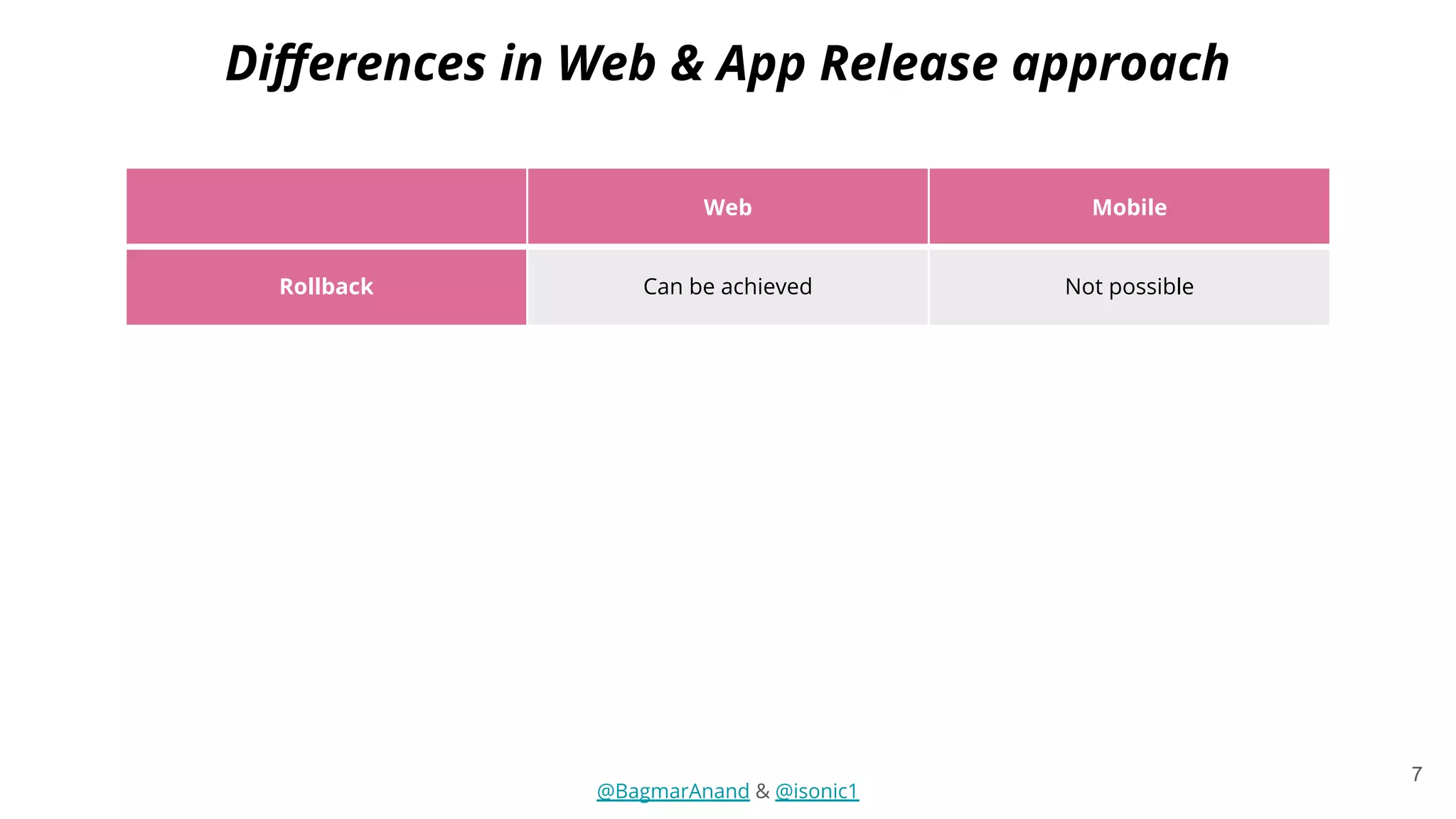 Differences in Web & App Release approach

| | Web | Mobile |
|---|---|---|
| Rollback | Can be achieved | Not possible |

@BagmarAnand & @isonic1

7